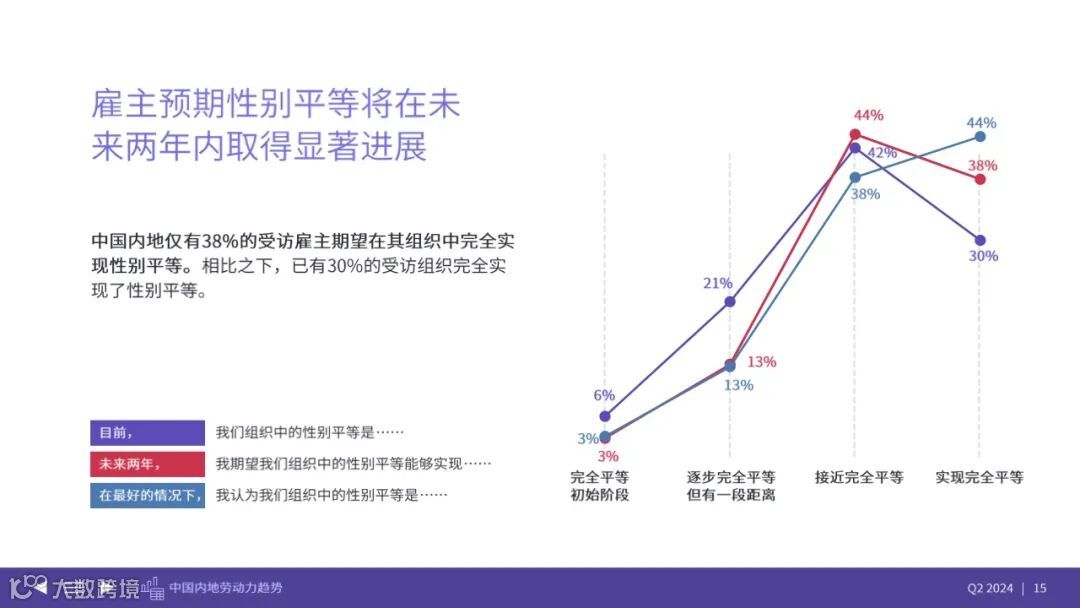 雇主预期性别平等将在未来两年内取得显著进展

中国内地仅有38%的受访雇主期望在其组织中完全实现性别平等。相比之下，已有30%的受访组织完全实现了性别平等。

目前， 我们组织中的性别平等是……

未来两年， 我期望我们组织中的性别平等能够实现……

在最好的情况下， 我认为我们组织中的性别平等是……

6%
3%
3%
21%
13%
13%
44%
42%
38%
44%
38%
30%

完全平等初始阶段
逐步完全平等但有一段距离
接近完全平等
实现完全平等

大数跨境 中国内地劳动力趋势

Q2 2024 | 15